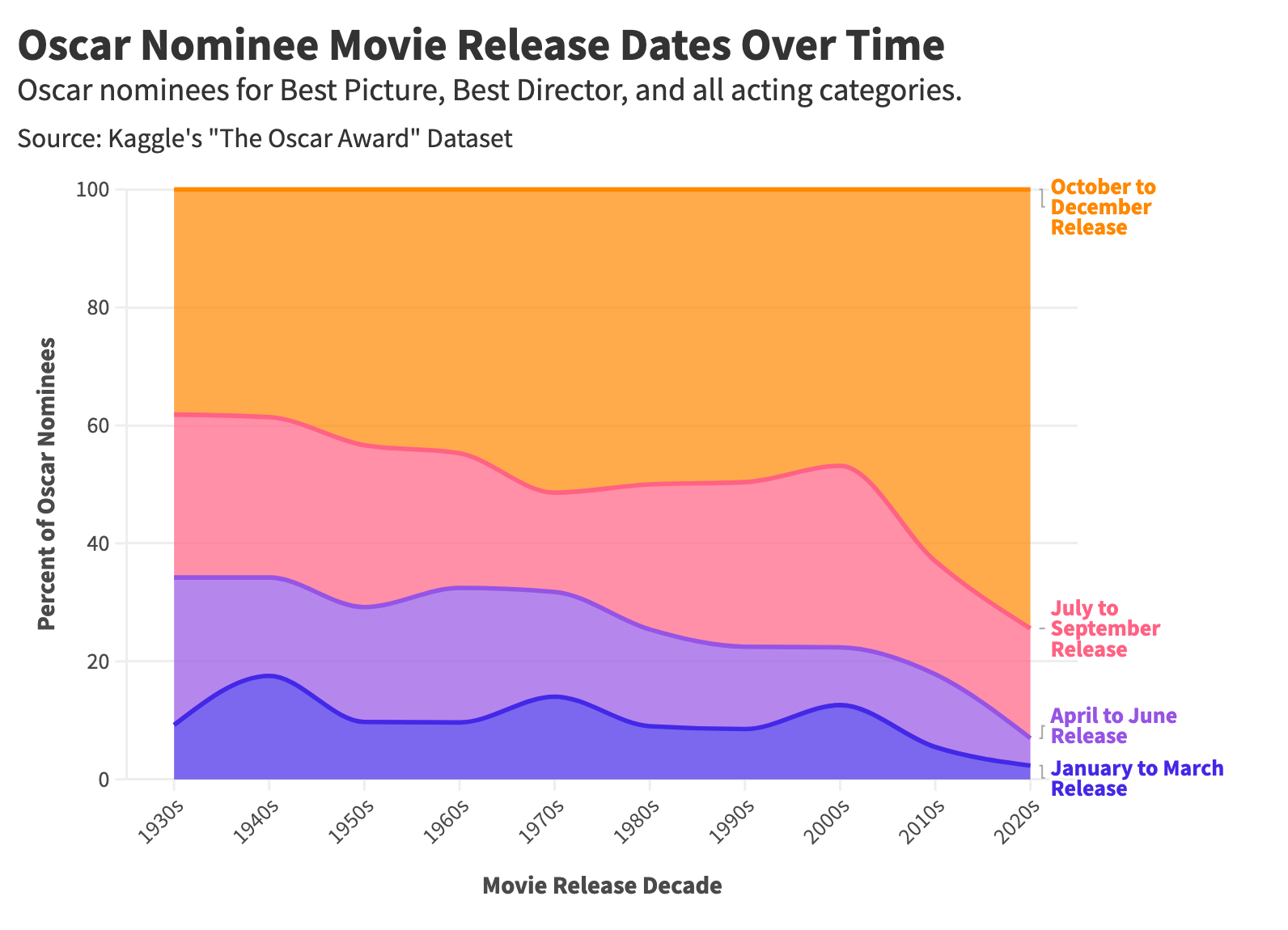 Oscar Nominee Movie Release Dates Over Time
Oscar nominees for Best Picture, Best Director, and all acting categories.

Source: Kaggle's "The Oscar Award" Dataset

Percent of Oscar Nominees

100
80
60
40
20
0

October to December Release
July to September Release
April to June Release
January to March Release

1930s 1940s 1950s 1960s 1970s 1980s 1990s 2000s 2010s 2020s

Movie Release Decade